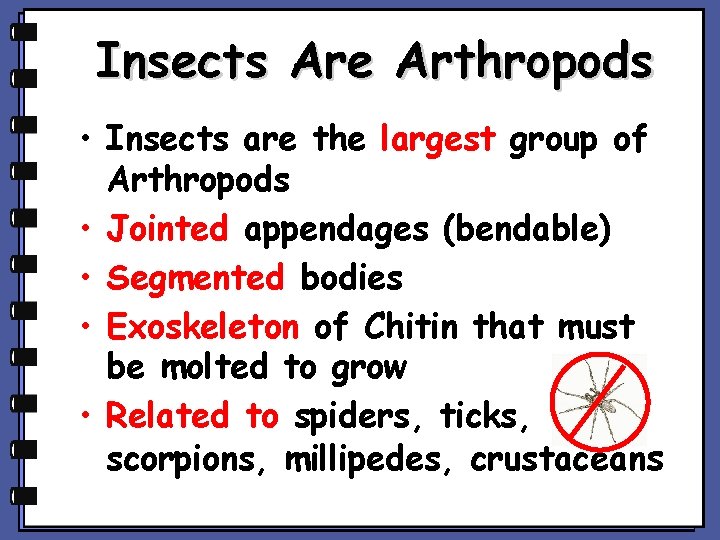 Insects Are Arthropods

• Insects are the largest group of Arthropods
• Jointed appendages (bendable)
• Segmented bodies
• Exoskeleton of Chitin that must be molted to grow
• Related to spiders, ticks, scorpions, millipedes, crustaceans